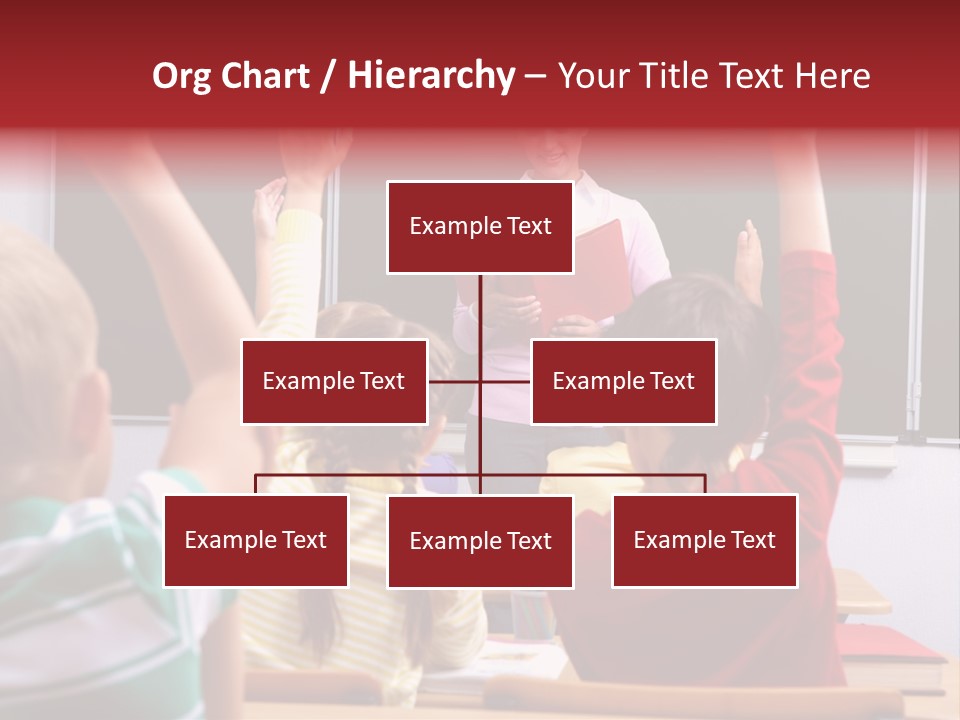 Org Chart / Hierarchy – Your Title Text Here

Example Text

Example Text

Example Text

Example Text

Example Text

Example Text